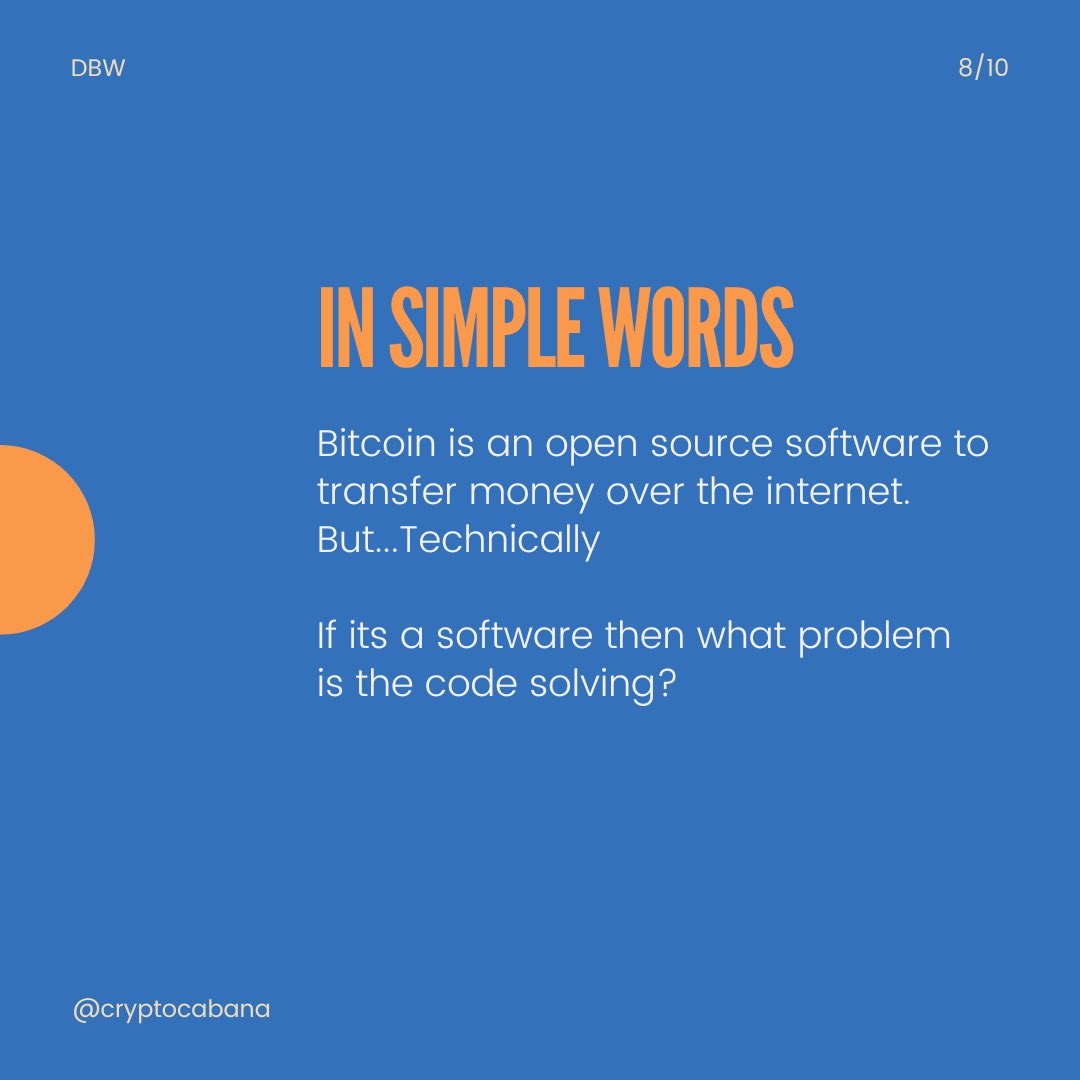 DBW

8/10

IN SIMPLE WORDS

Bitcoin is an open source software to transfer money over the internet. But...Technically

If its a software then what problem is the code solving?

@cryptocabana